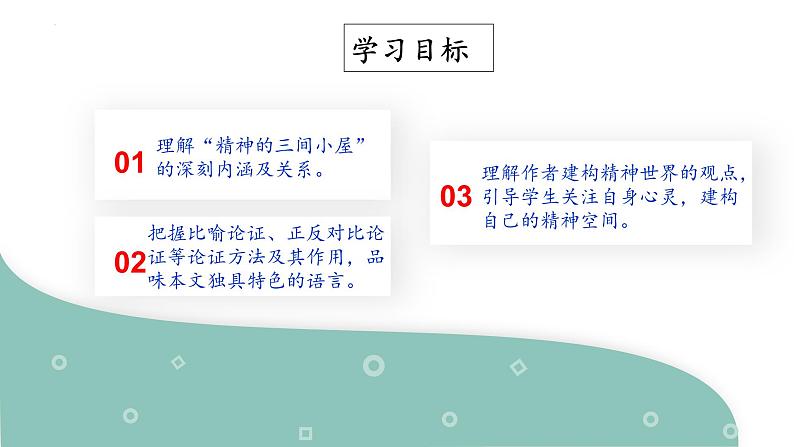 学习目标

01 理解“精神的三间小屋”的深刻内涵及关系。

02 把握比喻论证、正反对比论证等论证方法及其作用，品味本文独具特色的语言。

03 理解作者建构精神世界的观点，引导学生关注自身心灵，建构自己的精神空间。